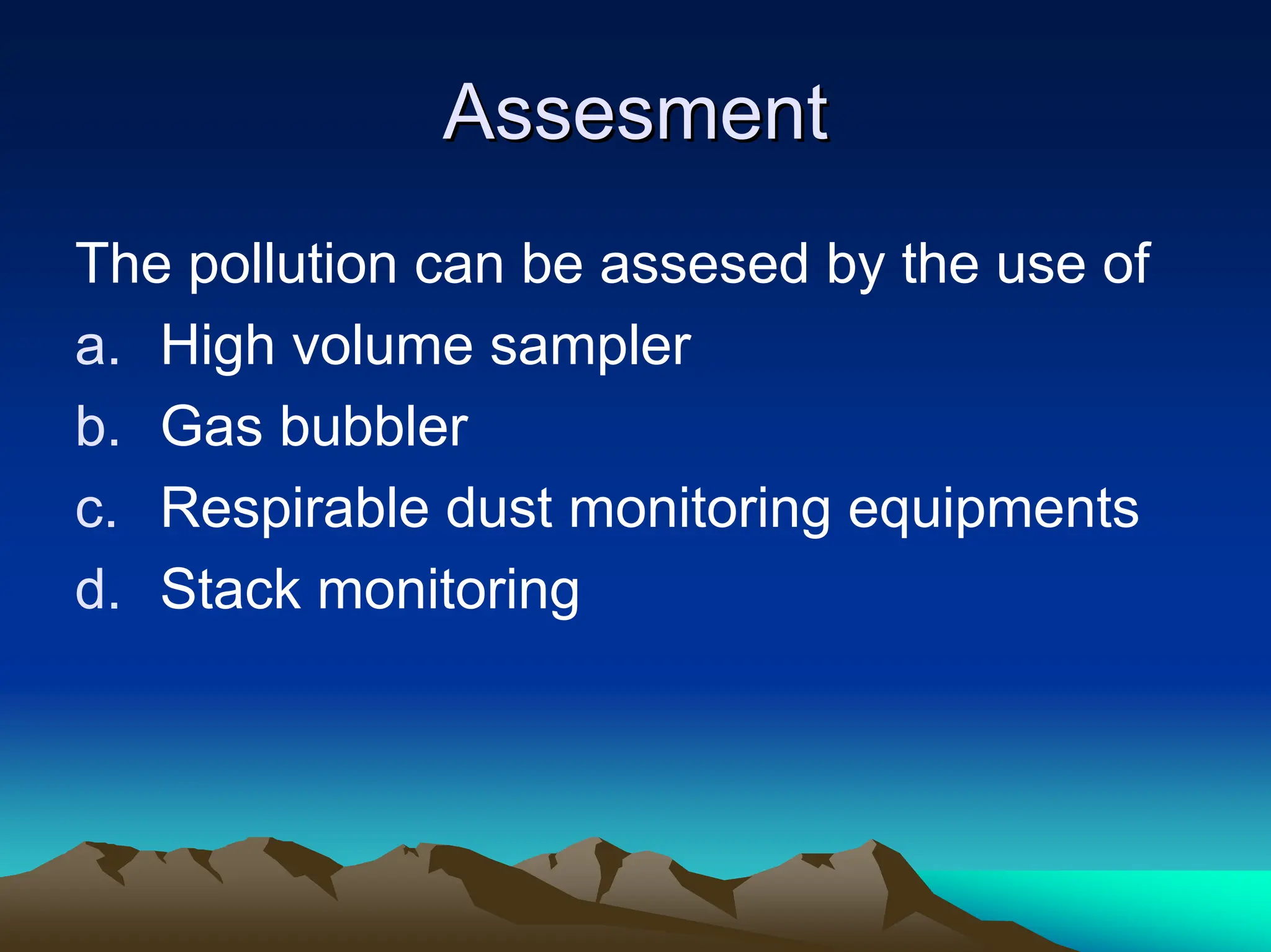 Assesment

The pollution can be assesed by the use of

a. High volume sampler
b. Gas bubbler
c. Respirable dust monitoring equipments
d. Stack monitoring